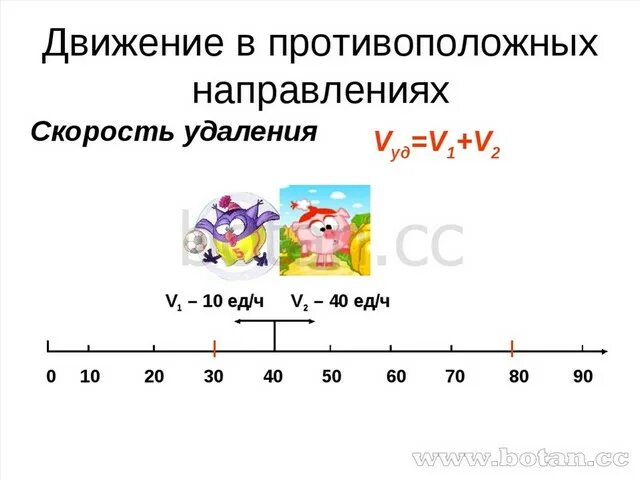 Движение в противоположных направлениях

Скорость удаления

$V_{уд}=V_1+V_2$

botan.cc

$V_1$ – 10 ед/ч $V_2$ – 40 ед/ч

0 10 20 30 40 50 60 70 80 90

www.botan.cc